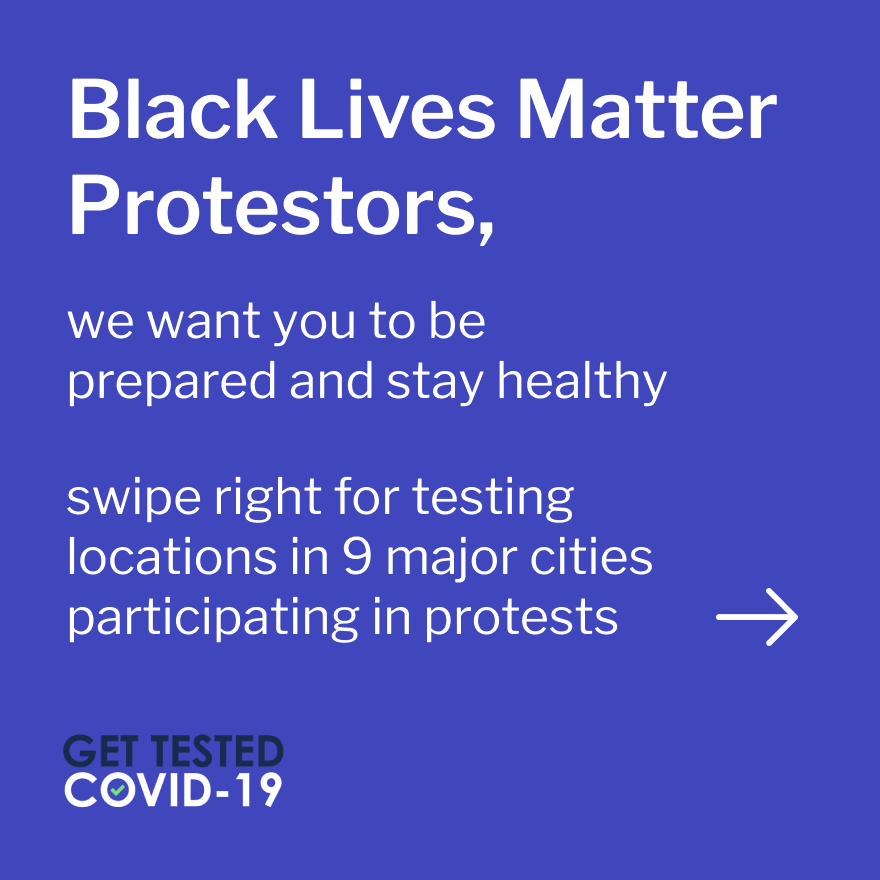 Black Lives Matter Protestors,

we want you to be prepared and stay healthy

swipe right for testing locations in 9 major cities participating in protests

GET TESTED
COVID-19